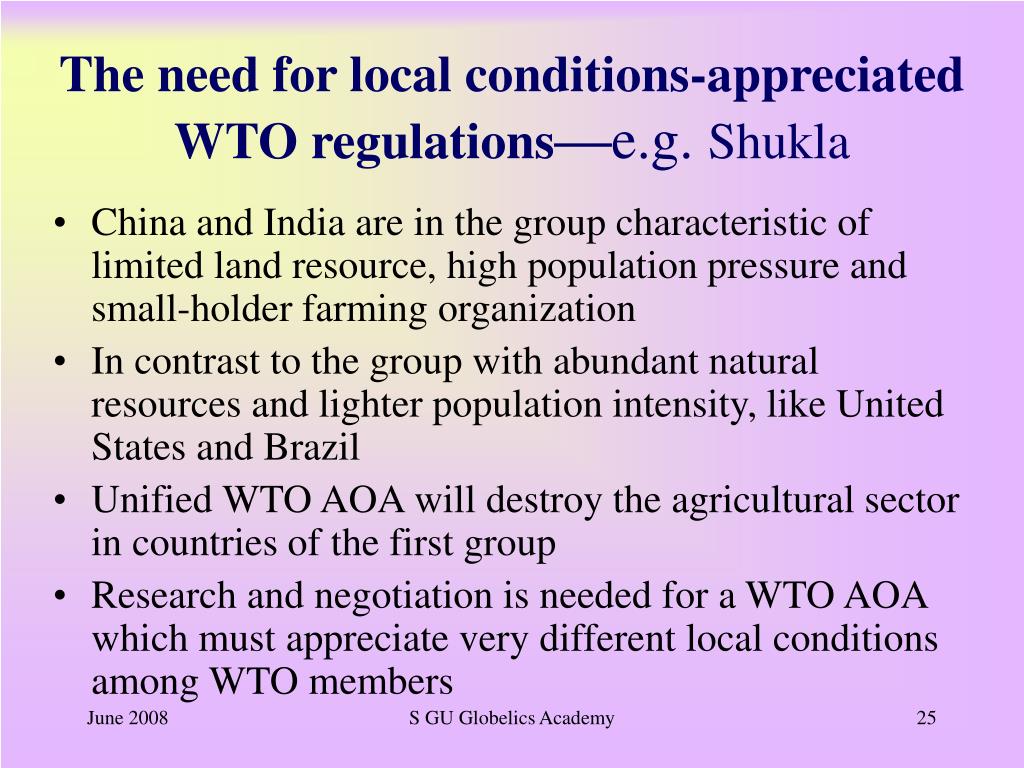 The need for local conditions-appreciated WTO regulations—e.g. Shukla

• China and India are in the group characteristic of limited land resource, high population pressure and small-holder farming organization
• In contrast to the group with abundant natural resources and lighter population intensity, like United States and Brazil
• Unified WTO AOA will destroy the agricultural sector in countries of the first group
• Research and negotiation is needed for a WTO AOA which must appreciate very different local conditions among WTO members

June 2008
S GU Globelics Academy
25